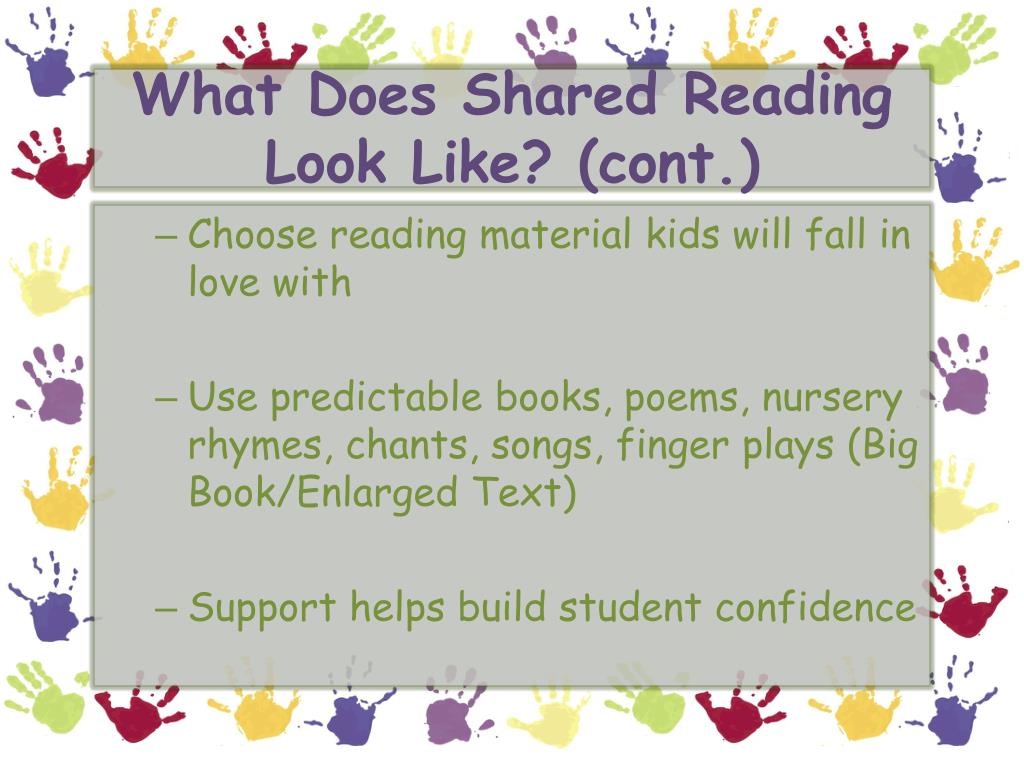 What Does Shared Reading Look Like? (cont.)

– Choose reading material kids will fall in love with

– Use predictable books, poems, nursery rhymes, chants, songs, finger plays (Big Book/Enlarged Text)

– Support helps build student confidence